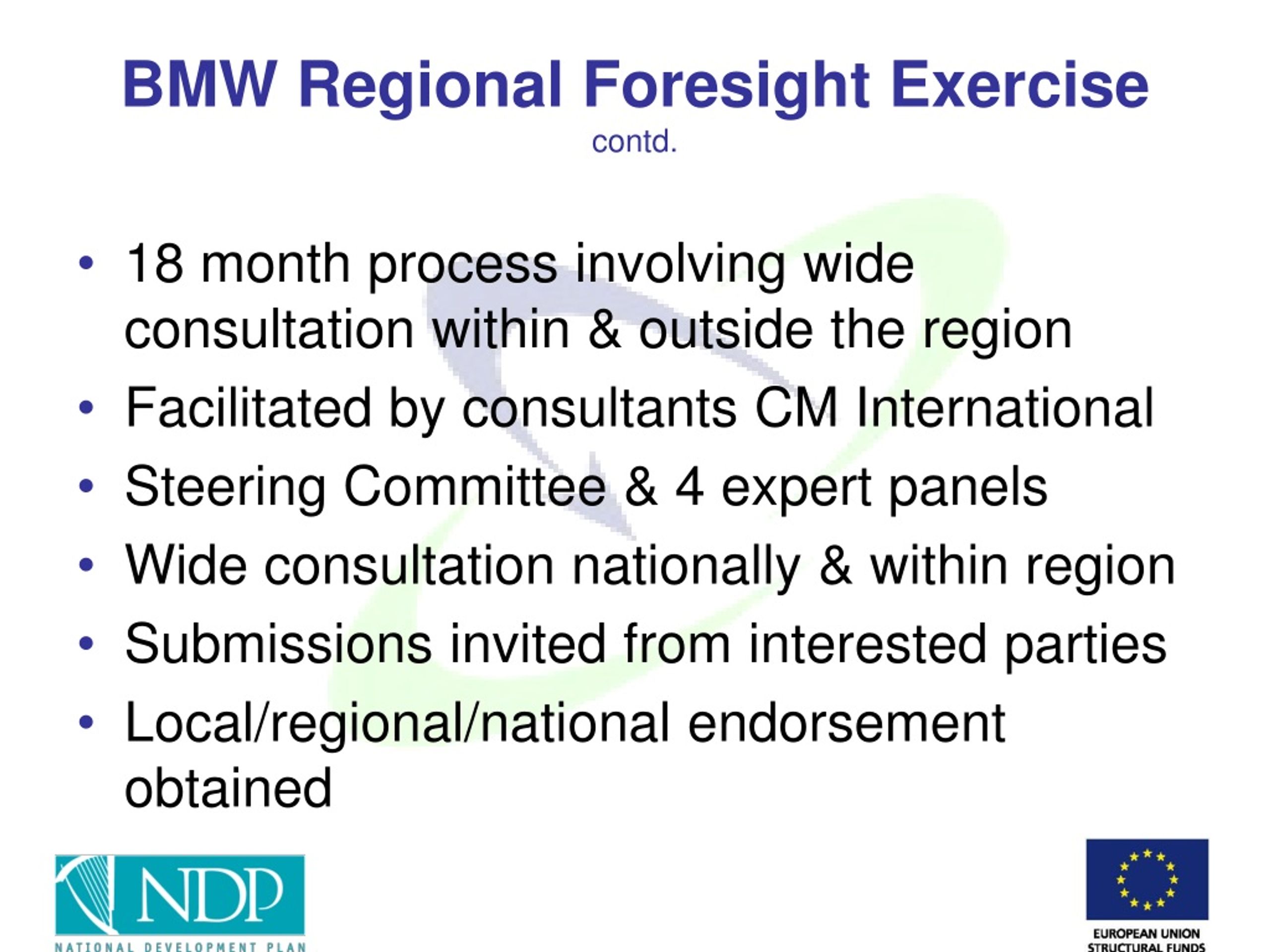 BMW Regional Foresight Exercise
contd.

• 18 month process involving wide consultation within & outside the region
• Facilitated by consultants CM International
• Steering Committee & 4 expert panels
• Wide consultation nationally & within region
• Submissions invited from interested parties
• Local/regional/national endorsement obtained

NDP
NATIONAL DEVELOPMENT PLAN

EUROPEAN UNION
STRUCTURAL FUNDS